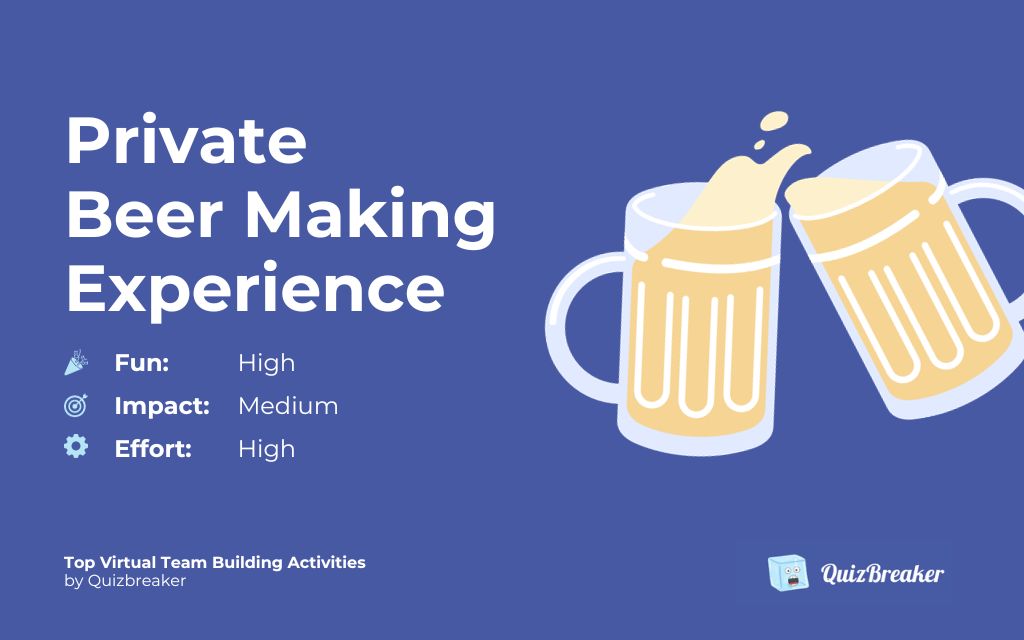 Private Beer Making Experience

Fun: High
Impact: Medium
Effort: High

Top Virtual Team Building Activities
by Quizbreaker

QuizBreaker